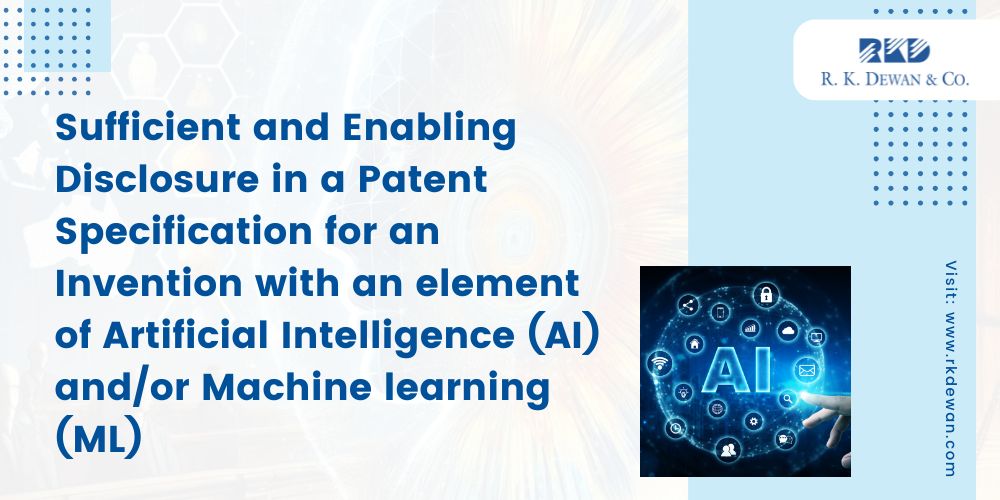 RKD
R. K. DEWAN & CO.

Sufficient and Enabling Disclosure in a Patent Specification for an Invention with an element of Artificial Intelligence (AI) and/or Machine learning (ML)

AI

Visit: www.rkdewan.com